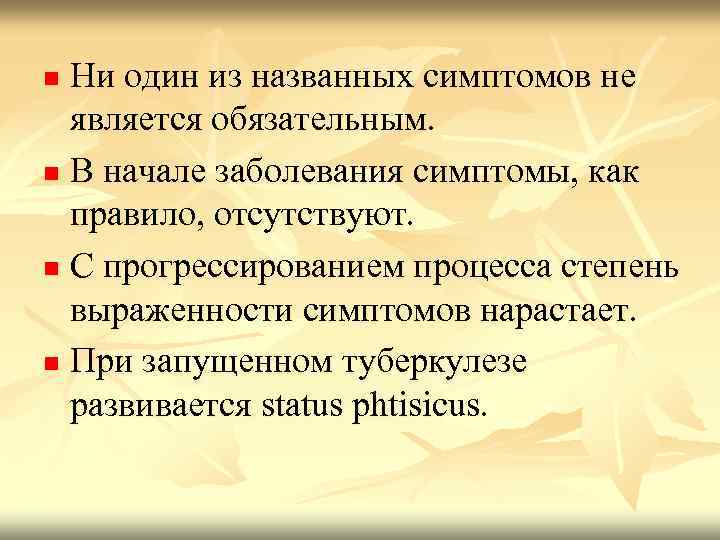 Ни один из названных симптомов не является обязательным.

В начале заболевания симптомы, как правило, отсутствуют.

С прогрессированием процесса степень выраженности симптомов нарастает.

При запущенном туберкулезе развивается status phtisicus.